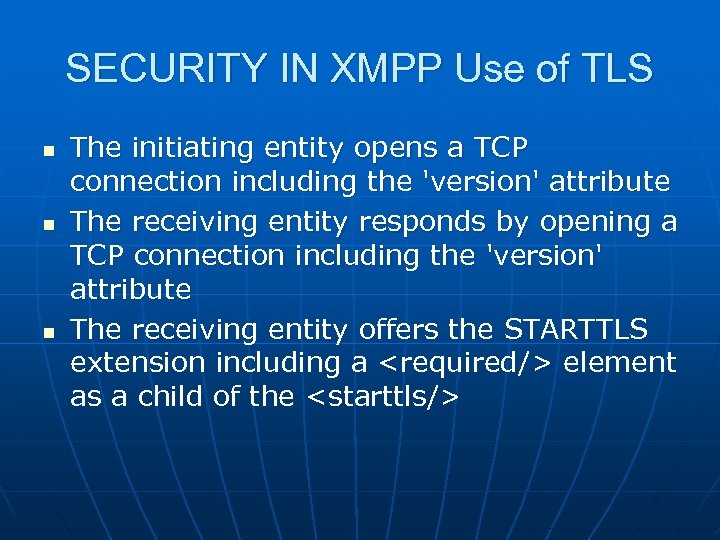 SECURITY IN XMPP Use of TLS

- The initiating entity opens a TCP connection including the 'version' attribute
- The receiving entity responds by opening a TCP connection including the 'version' attribute
- The receiving entity offers the STARTTLS extension including a <required/> element as a child of the <starttls/>